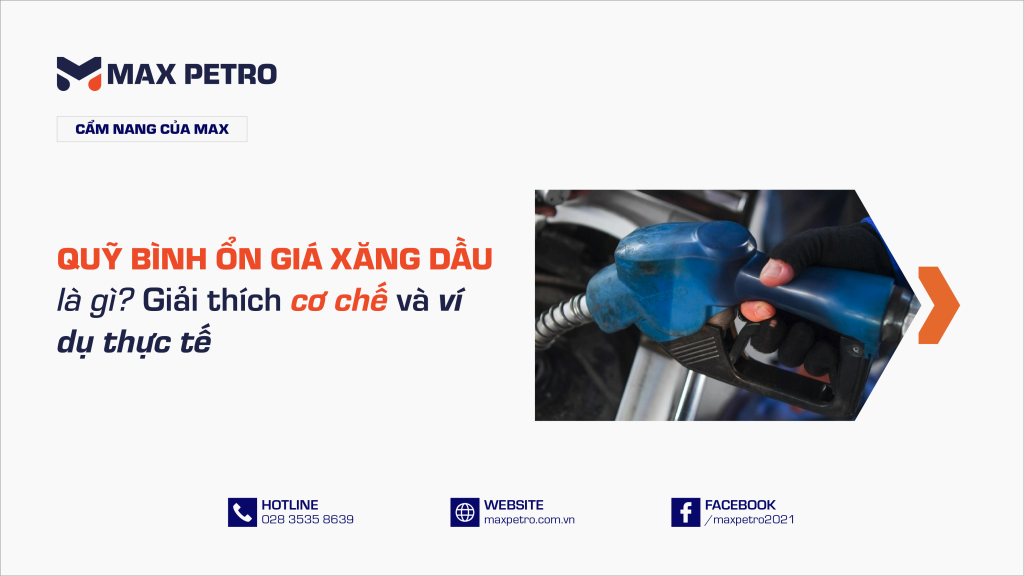 MAX PETRO

CẨM NANG CỦA MAX

QUỸ BÌNH ỔN GIÁ XĂNG DẦU là gì? Giải thích cơ chế và ví dụ thực tế

HOTLINE
028 3535 8639

WEBSITE
maxpetro.com.vn

FACEBOOK
/maxpetro2021